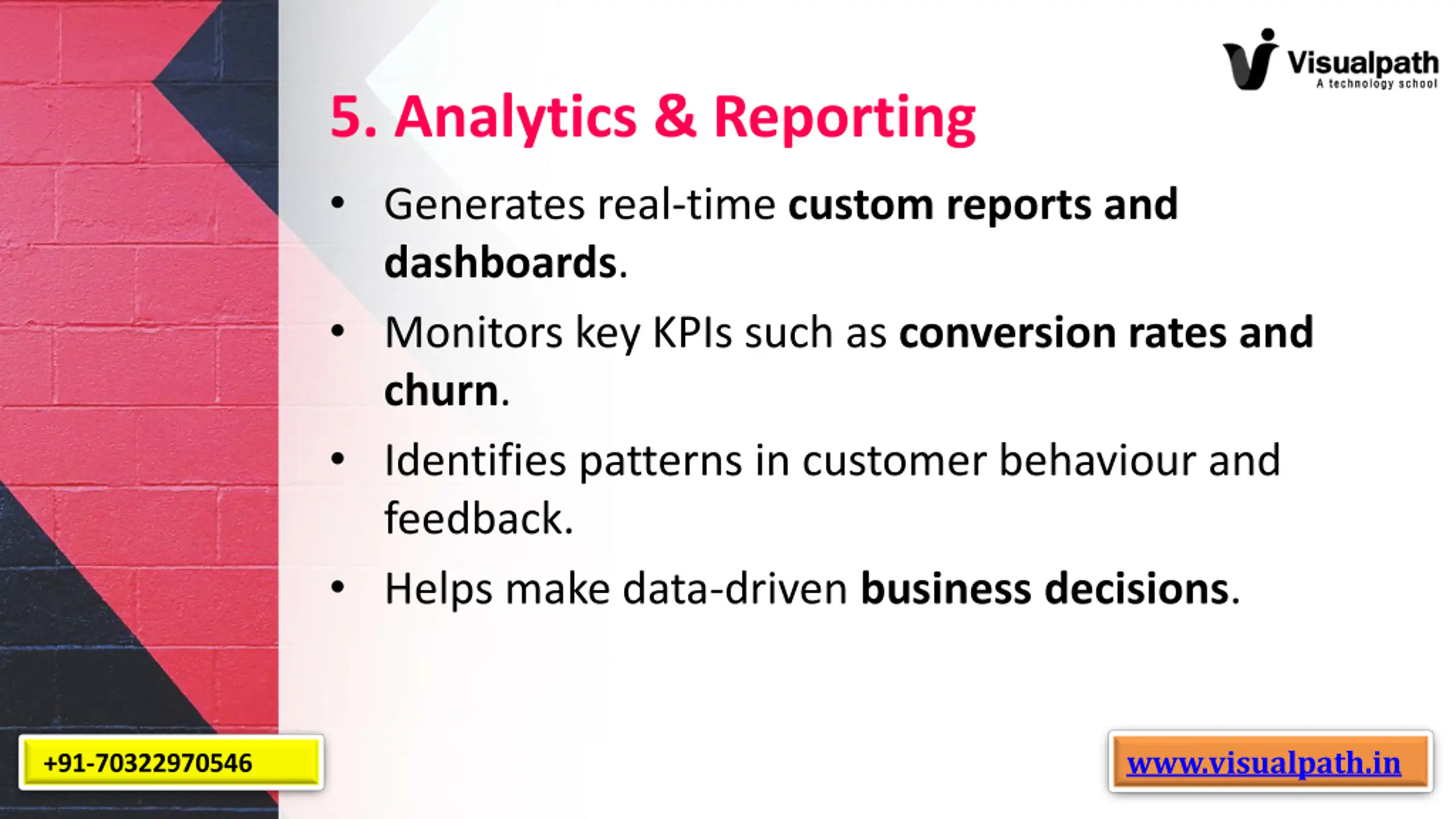 Visualpath
A technology school

5. Analytics & Reporting

• Generates real-time custom reports and dashboards.
• Monitors key KPIs such as conversion rates and churn.
• Identifies patterns in customer behaviour and feedback.
• Helps make data-driven business decisions.

+91-70322970546

www.visualpath.in